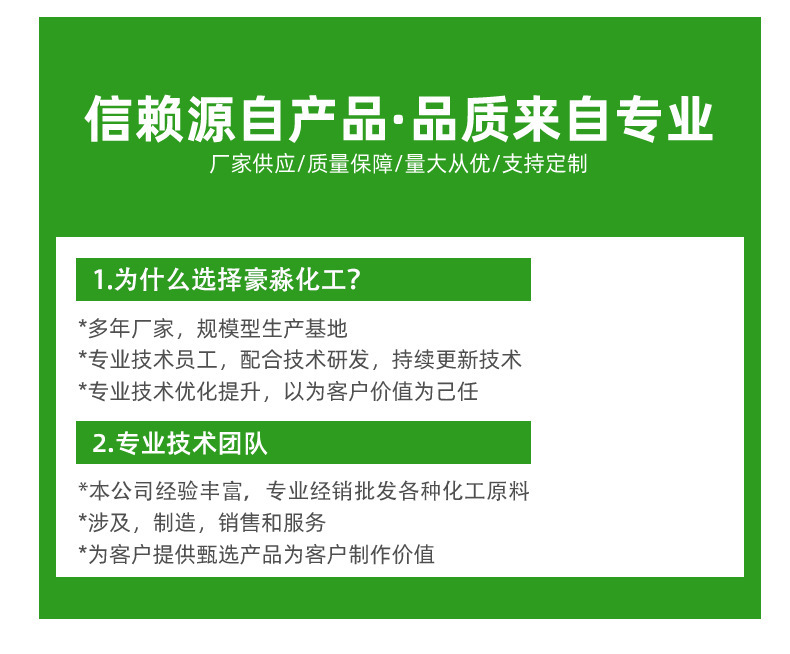 信赖源自产品·品质来自专业

厂家供应/质量保障/量大从优/支持定制

1.为什么选择豪淼化工？

*多年厂家，规模型生产基地
*专业技术员工，配合技术研发，持续更新技术
*专业技术优化提升，以为客户价值为己任

2.专业技术团队

*本公司经验丰富，专业经销批发各种化工原料
*涉及，制造，销售和服务
*为客户提供甄选产品为客户制作价值